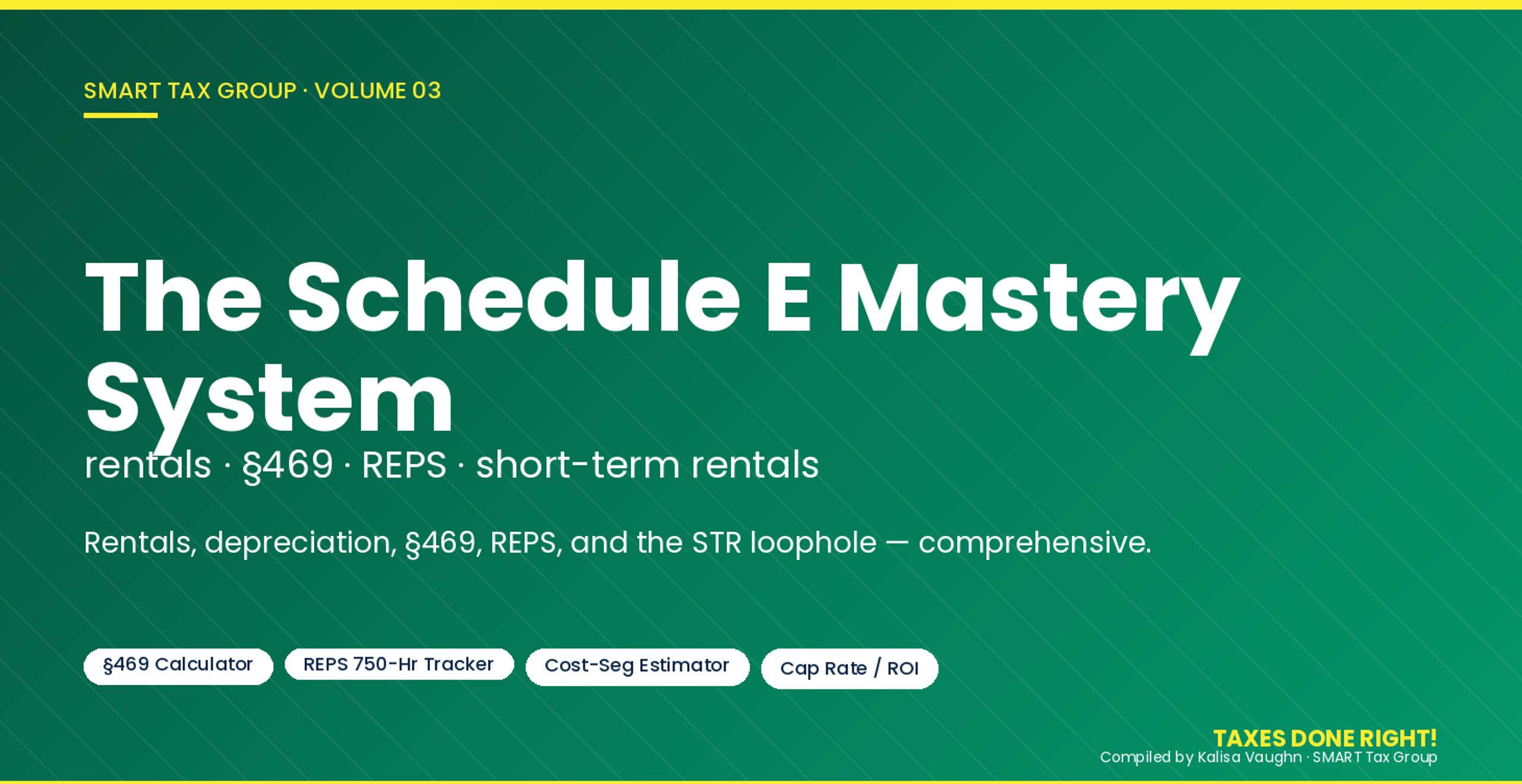 SMART TAX GROUP · VOLUME 03

The Schedule E Mastery System

rentals · §469 · REPS · short-term rentals

Rentals, depreciation, §469, REPS, and the STR loophole — comprehensive.

§469 Calculator

REPS 750-Hr Tracker

Cost-Seg Estimator

Cap Rate / ROI

TAXES DONE RIGHT!

Compiled by Kalisa Vaughn · SMART Tax Group